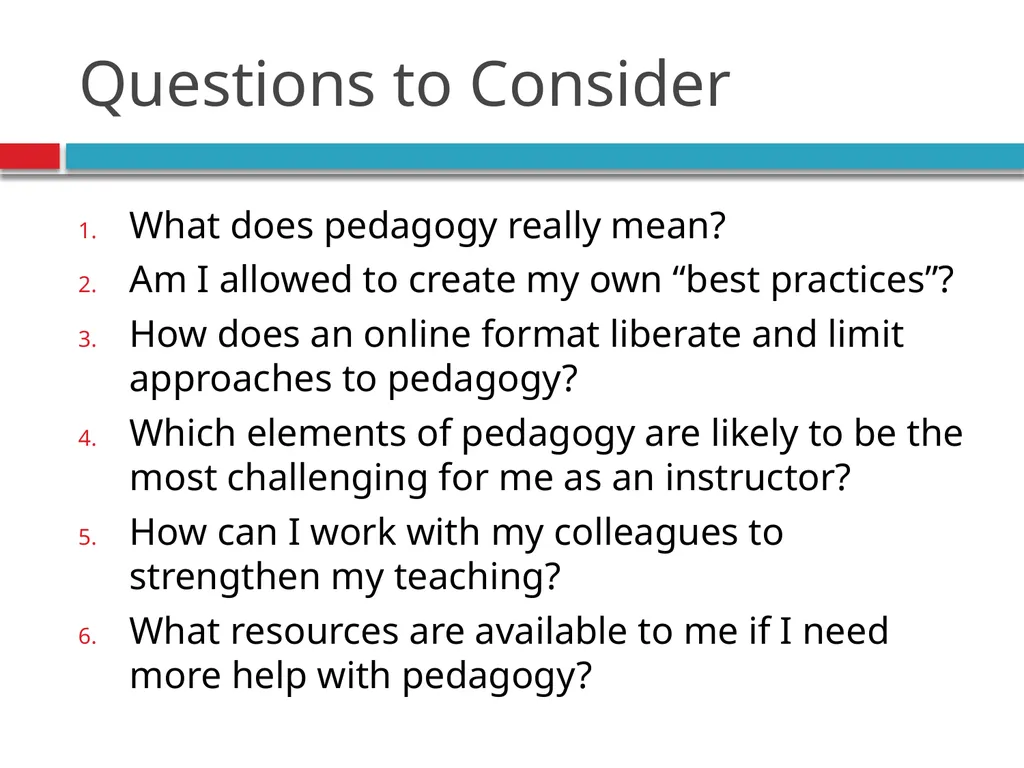 Questions to Consider

1. What does pedagogy really mean?
2. Am I allowed to create my own “best practices”?
3. How does an online format liberate and limit approaches to pedagogy?
4. Which elements of pedagogy are likely to be the most challenging for me as an instructor?
5. How can I work with my colleagues to strengthen my teaching?
6. What resources are available to me if I need more help with pedagogy?